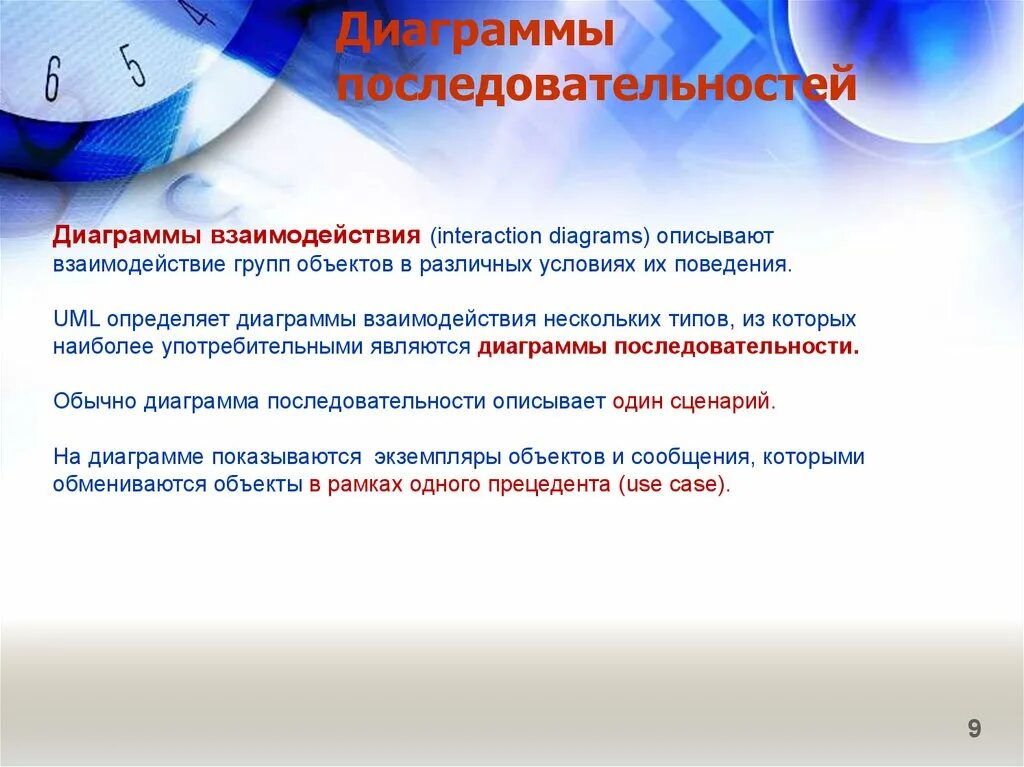 6 5 4

Диаграммы последовательностей

Диаграммы взаимодействия (interaction diagrams) описывают взаимодействие групп объектов в различных условиях их поведения.

UML определяет диаграммы взаимодействия нескольких типов, из которых наиболее употребительными являются диаграммы последовательности.

Обычно диаграмма последовательности описывает один сценарий.

На диаграмме показываются  экземпляры объектов и сообщения, которыми обмениваются объекты в рамках одного прецедента (use case).

9